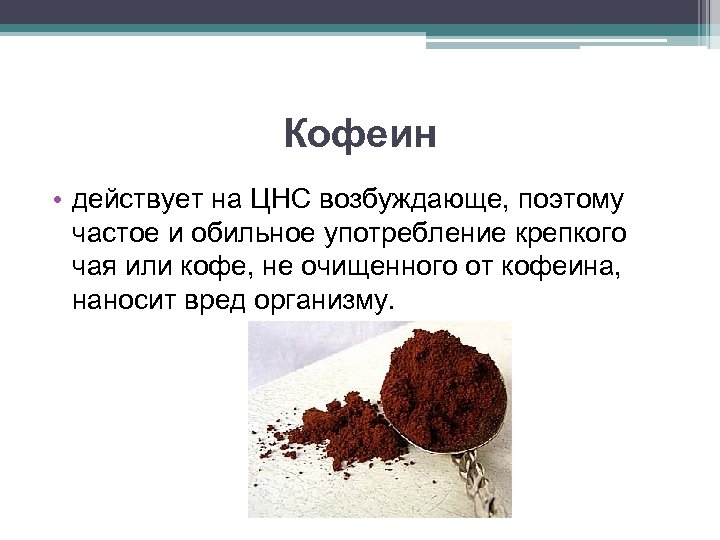 Кофеин

• действует на ЦНС возбуждающе, поэтому частое и обильное употребление крепкого чая или кофе, не очищенного от кофеина, наносит вред организму.